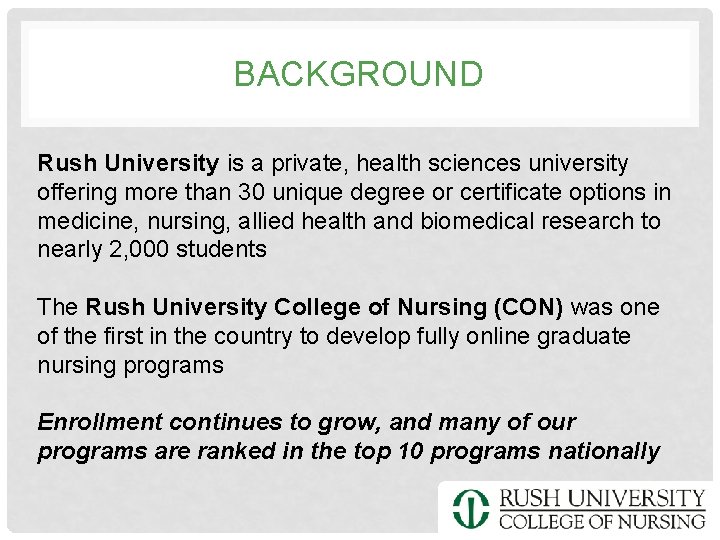 BACKGROUND

Rush University is a private, health sciences university offering more than 30 unique degree or certificate options in medicine, nursing, allied health and biomedical research to nearly 2,000 students

The Rush University College of Nursing (CON) was one of the first in the country to develop fully online graduate nursing programs

Enrollment continues to grow, and many of our programs are ranked in the top 10 programs nationally

RUSH UNIVERSITY
COLLEGE OF NURSING